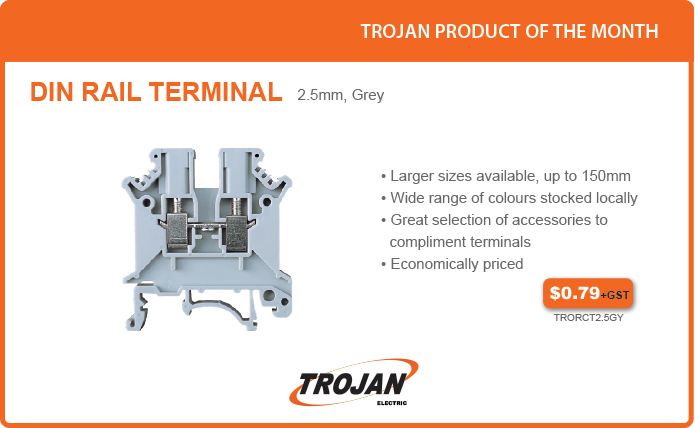 TROJAN PRODUCT OF THE MONTH

DIN RAIL TERMINAL 2.5mm, Grey

• Larger sizes available, up to 150mm
• Wide range of colours stocked locally
• Great selection of accessories to compliment terminals
• Economically priced

$0.79+GST
TRORCT2.5GY

TROJAN
ELECTRIC